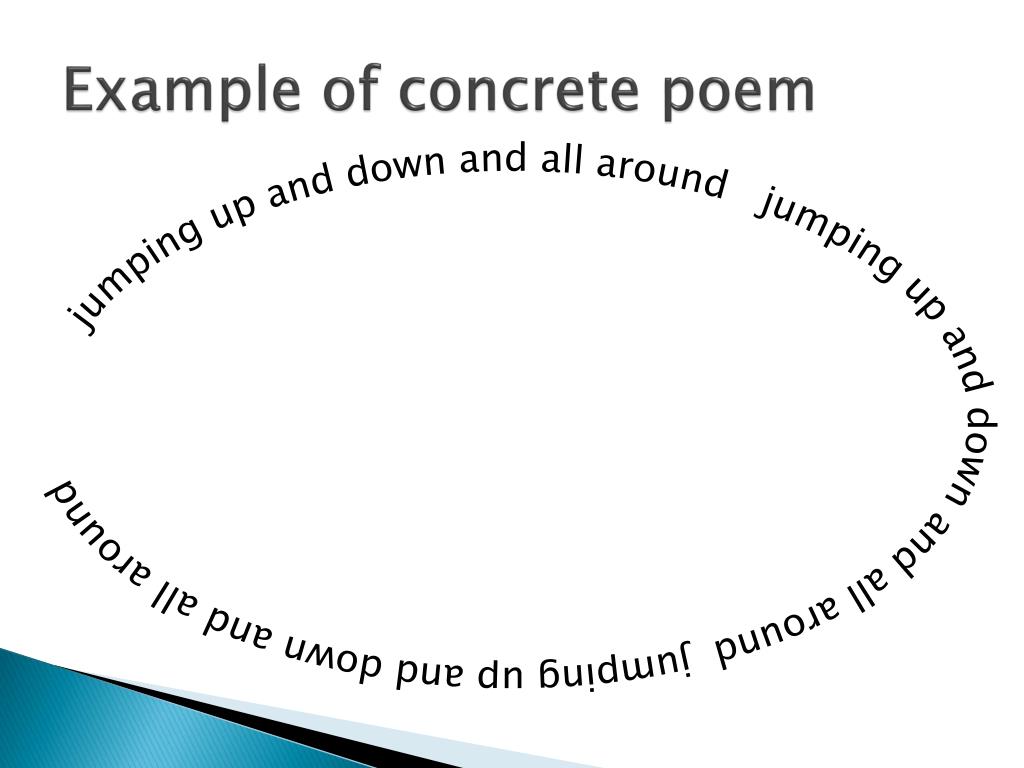 Example of concrete poem

jumping up and down and all around jumping up and down and all around jumping up and down and all around